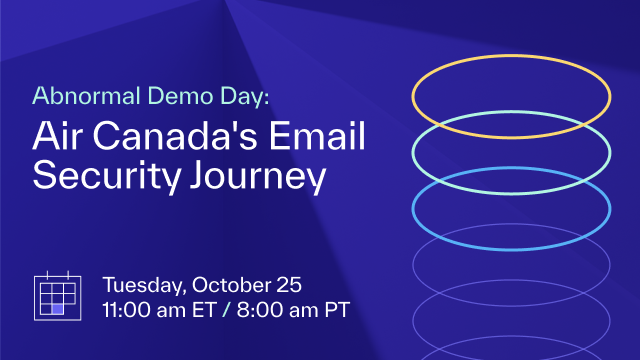 Abnormal Demo Day:
Air Canada's Email Security Journey

Tuesday, October 25
11:00 am ET / 8:00 am PT